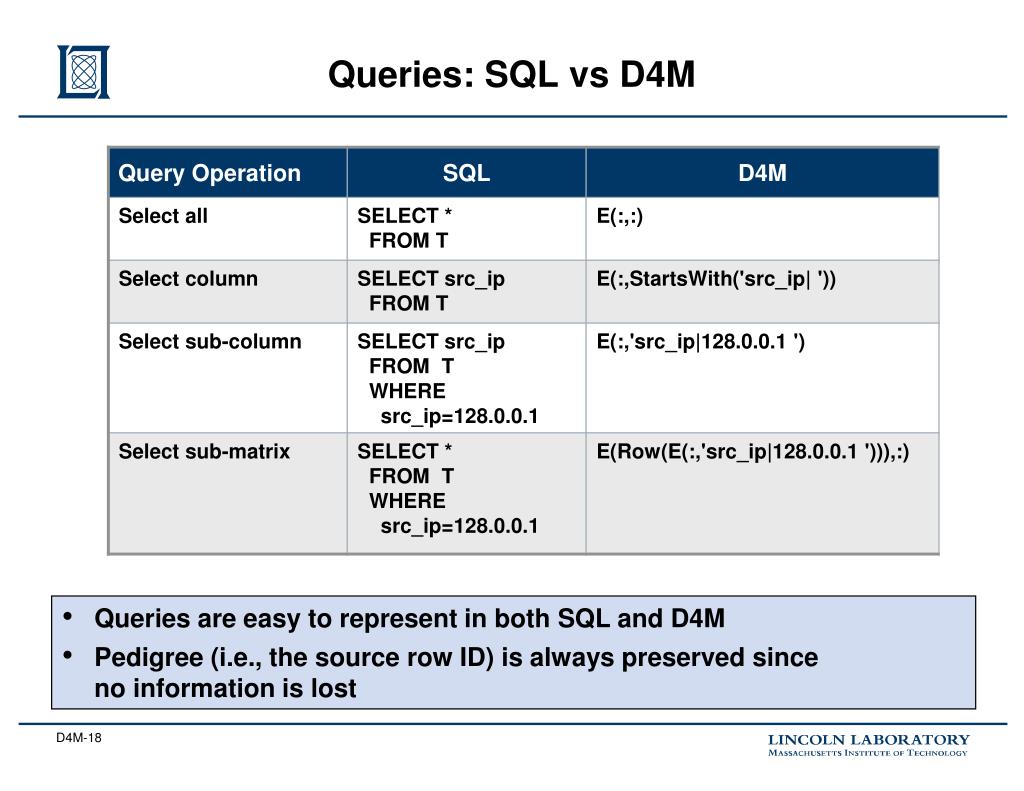 Queries: SQL vs D4M

| Query Operation | SQL | D4M |
|---|---|---|
| Select all | SELECT * FROM T | E(:,:) |
| Select column | SELECT src_ip FROM T | E(:,StartsWith('src_ip\| ')) |
| Select sub-column | SELECT src_ip FROM T WHERE src_ip=128.0.0.1 | E(:,'src_ip\|128.0.0.1 ') |
| Select sub-matrix | SELECT * FROM T WHERE src_ip=128.0.0.1 | E(Row(E(:,'src_ip\|128.0.0.1 ')),:) |

• Queries are easy to represent in both SQL and D4M
• Pedigree (i.e., the source row ID) is always preserved since no information is lost

D4M-18

LINCOLN LABORATORY
MASSACHUSETTS INSTITUTE OF TECHNOLOGY